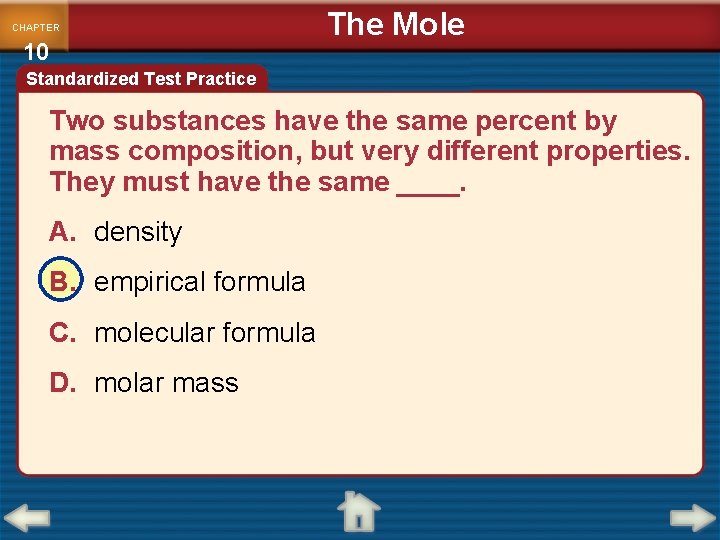 CHAPTER
10

The Mole

Standardized Test Practice

Two substances have the same percent by mass composition, but very different properties. They must have the same ____.

A. density

B. empirical formula

C. molecular formula

D. molar mass